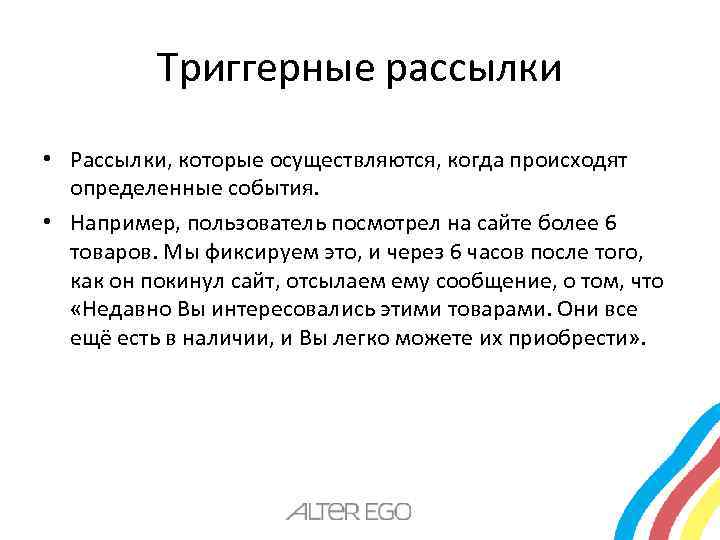 Триггерные рассылки

• Рассылки, которые осуществляются, когда происходят определенные события.

• Например, пользователь посмотрел на сайте более 6 товаров. Мы фиксируем это, и через 6 часов после того, как он покинул сайт, отсылаем ему сообщение, о том, что «Недавно Вы интересовались этими товарами. Они все ещё есть в наличии, и Вы легко можете их приобрести».

ALTER EGO